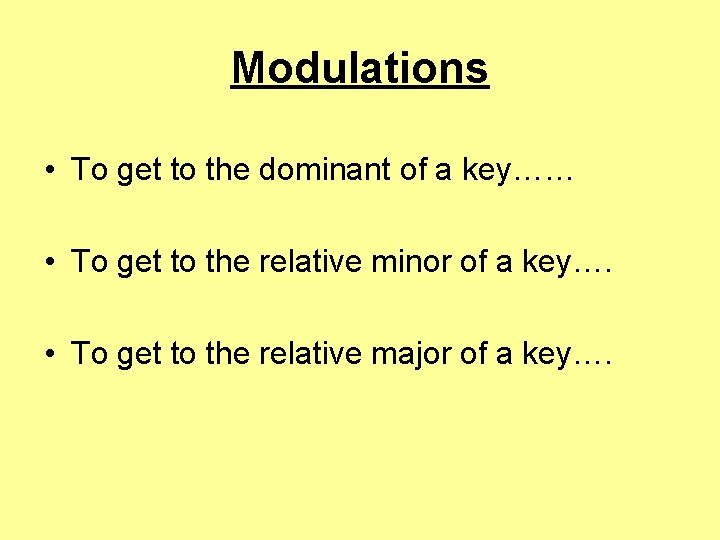 Modulations

• To get to the dominant of a key……

• To get to the relative minor of a key….

• To get to the relative major of a key….